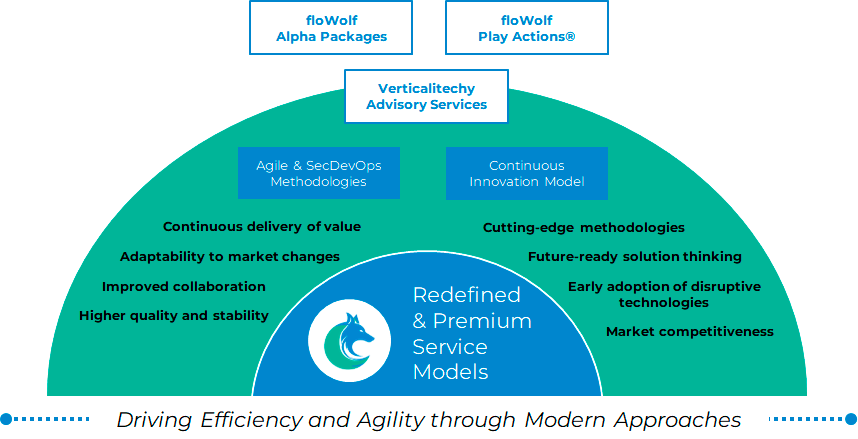 floWolf
Alpha Packages

floWolf
Play Actions®

Verticalitechy
Advisory Services

Agile & SecDevOps
Methodologies

Continuous
Innovation Model

Continuous delivery of value

Adaptability to market changes

Improved collaboration

Higher quality and stability

Cutting-edge methodologies

Future-ready solution thinking

Early adoption of disruptive technologies

Market competitiveness

Redefined & Premium Service Models

Driving Efficiency and Agility through Modern Approaches